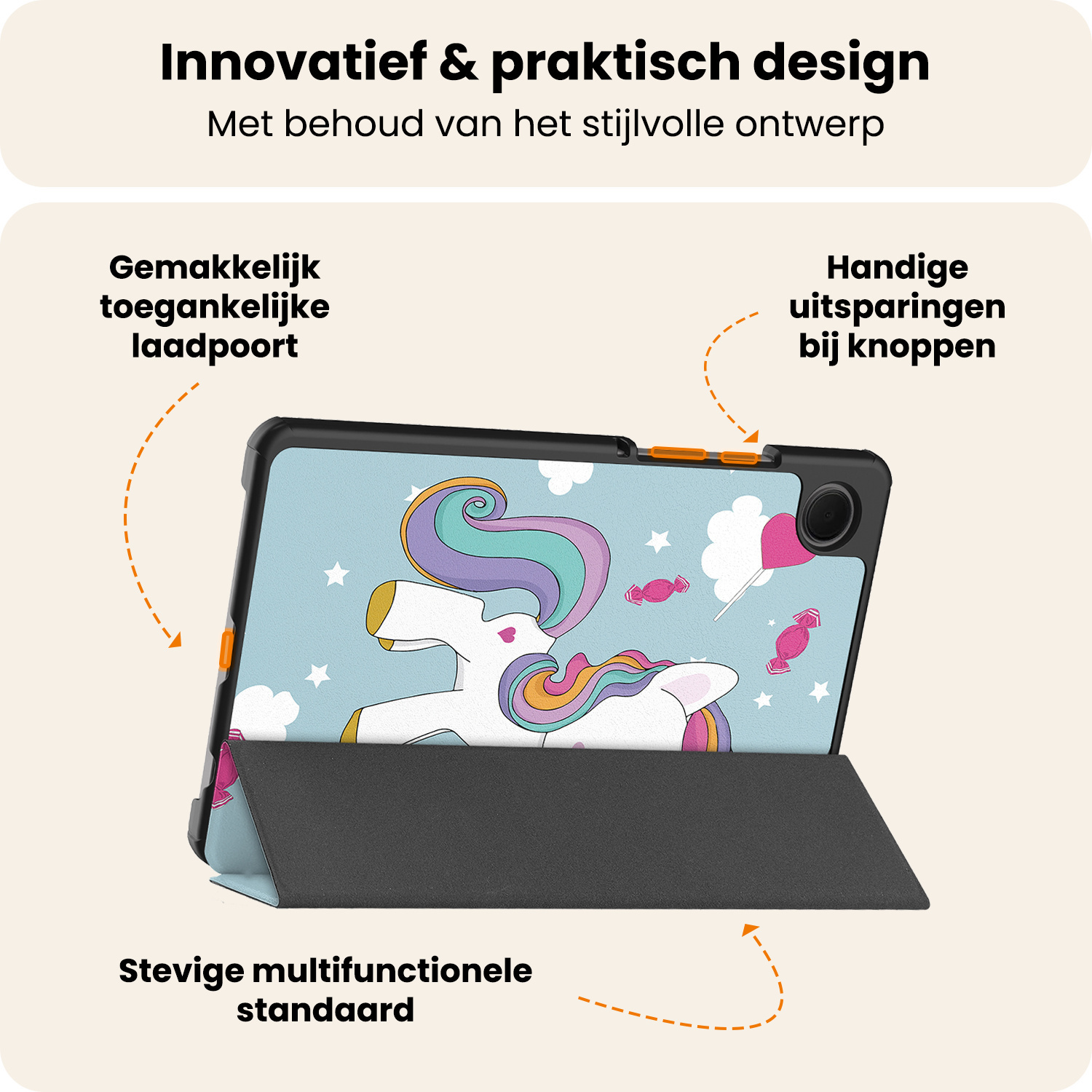 Innovatief & praktisch design
Met behoud van het stijlvolle ontwerp

Gemakkelijk toegankelijke laadpoort

Handige uitsparingen bij knoppen

Stevige multifunctionele standaard